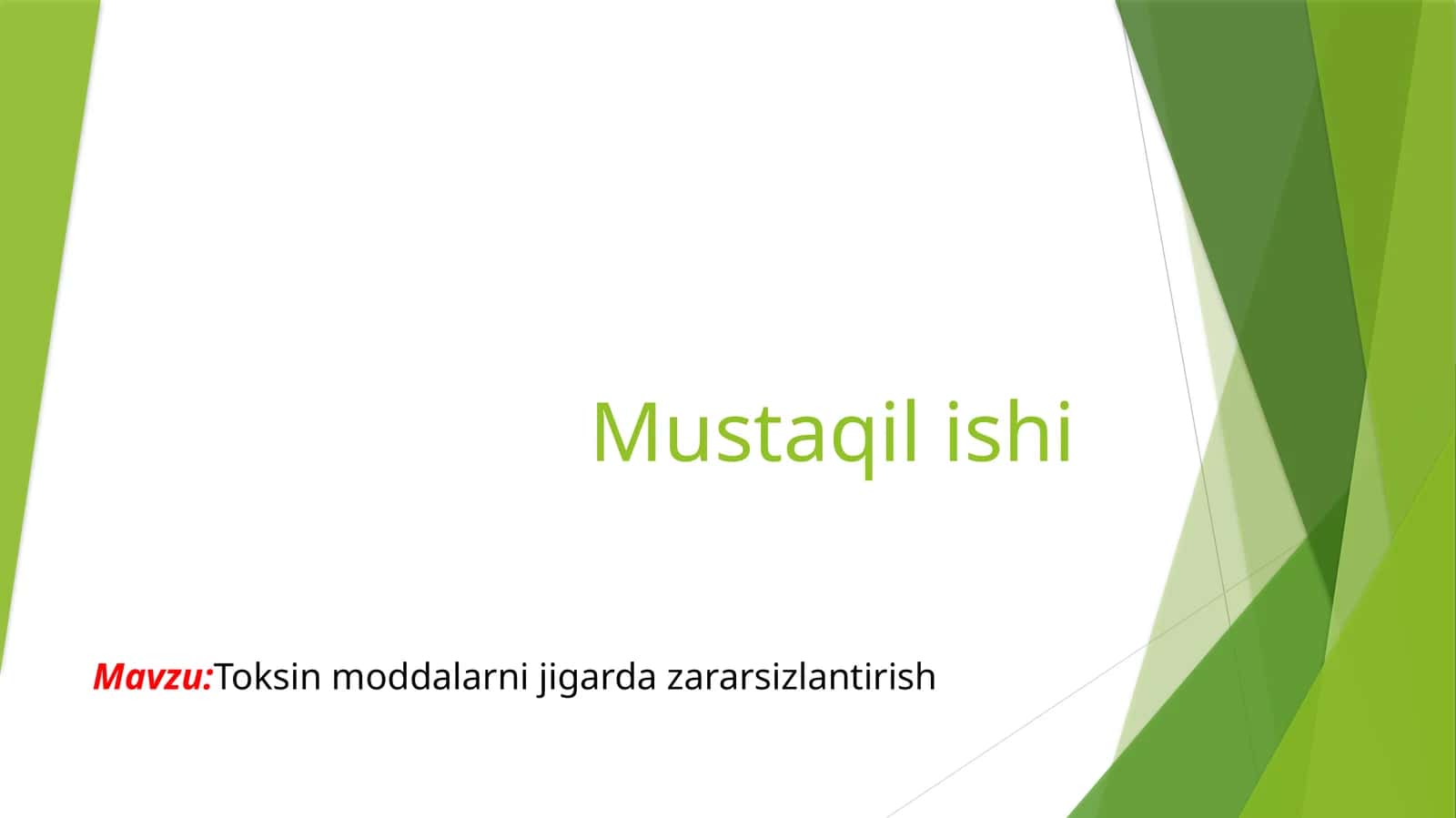 Mustaqil ishi

Mavzu:Toksin moddalarni jigarda zararsizlantirish